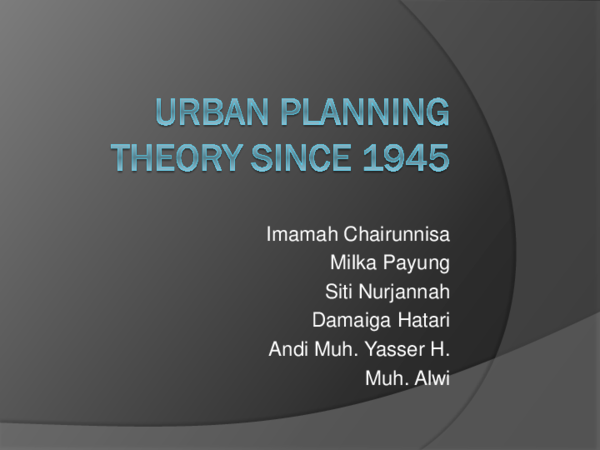 URBAN PLANNING THEORY SINCE 1945

Imamah Chairunnisa
Milka Payung
Siti Nurjannah
Damaiga Hatari
Andi Muh. Yasser H.
Muh. Alwi